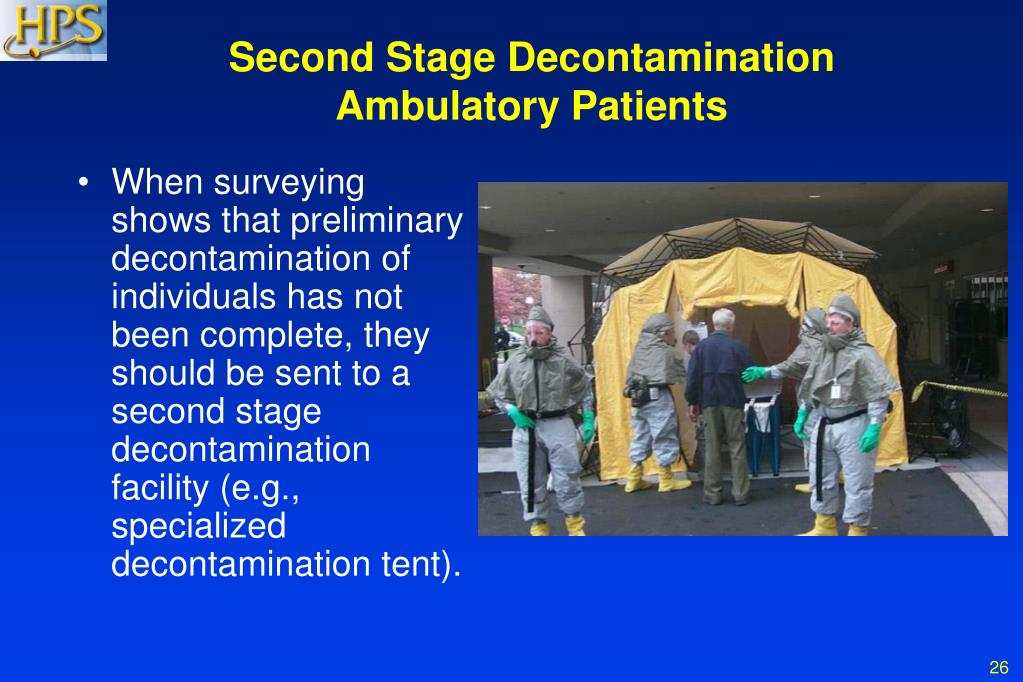 HPS

Second Stage Decontamination Ambulatory Patients

• When surveying shows that preliminary decontamination of individuals has not been complete, they should be sent to a second stage decontamination facility (e.g., specialized decontamination tent).

26